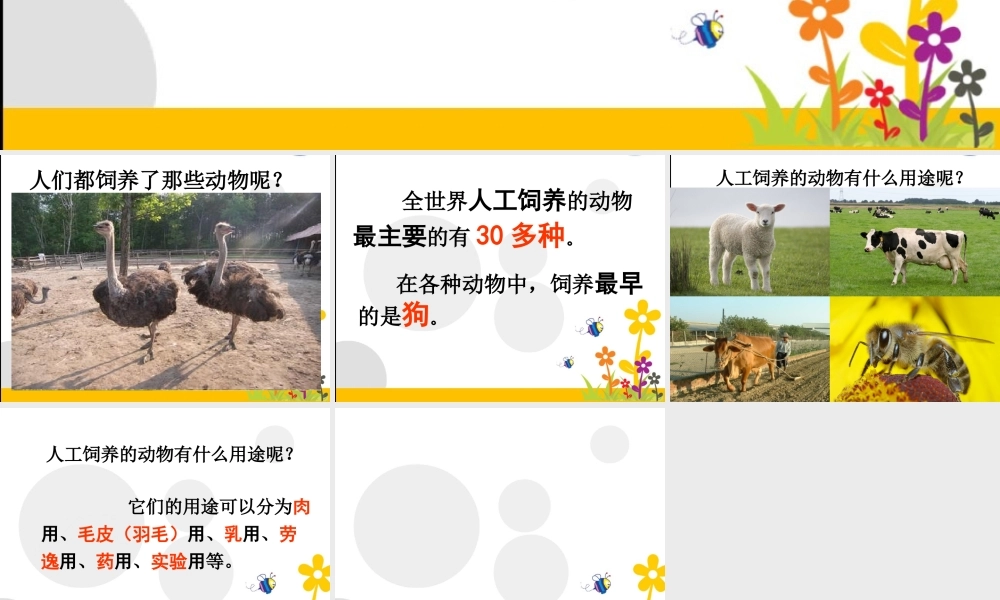 人们都饲养了那些动物呢？

全世界人工饲养的动物最主要的有 30 多种。

在各种动物中，饲养最早的是狗。

人工饲养的动物有什么用途呢？

人工饲养的动物有什么用途呢？

它们的用途可以分为肉用、毛皮（羽毛）用、乳用、劳逸用、药用、实验用等。